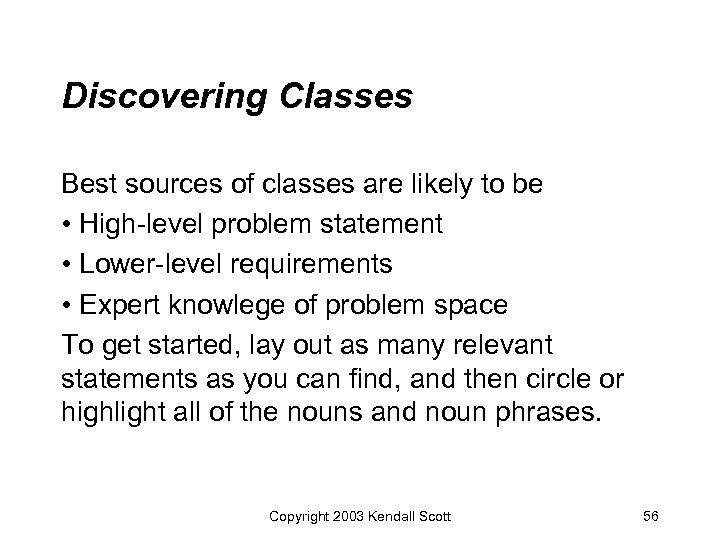 Discovering Classes

Best sources of classes are likely to be
• High-level problem statement
• Lower-level requirements
• Expert knowlege of problem space
To get started, lay out as many relevant statements as you can find, and then circle or highlight all of the nouns and noun phrases.

Copyright 2003 Kendall Scott

56